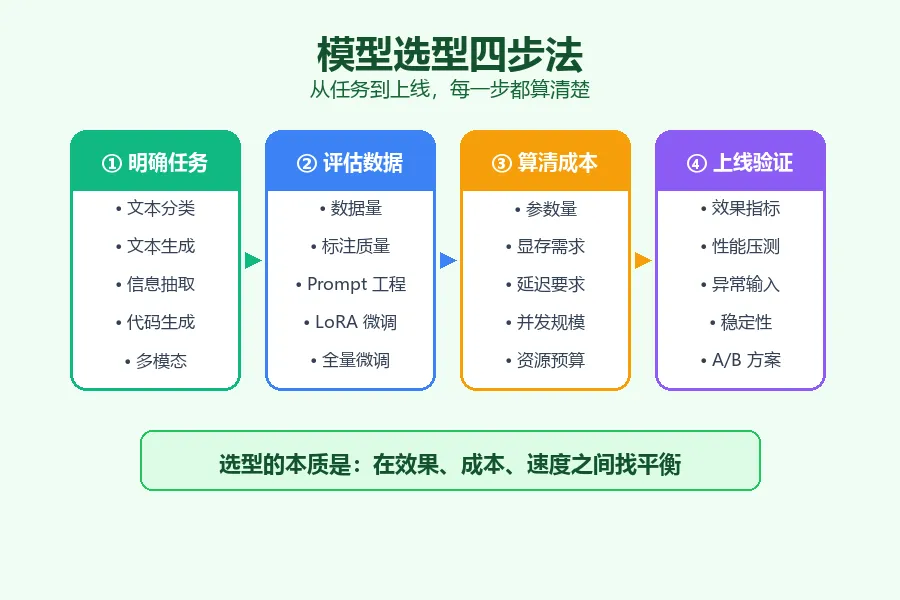 模型选型四步法
从任务到上线，每一步都算清楚

① 明确任务
• 文本分类
• 文本生成
• 信息抽取
• 代码生成
• 多模态

② 评估数据
• 数据量
• 标注质量
• Prompt 工程
• LoRA 微调
• 全量微调

③ 算清成本
• 参数量
• 显存需求
• 延迟要求
• 并发规模
• 资源预算

④ 上线验证
• 效果指标
• 性能压测
• 异常输入
• 稳定性
• A/B 方案

选型的本质是：在效果、成本、速度之间找平衡